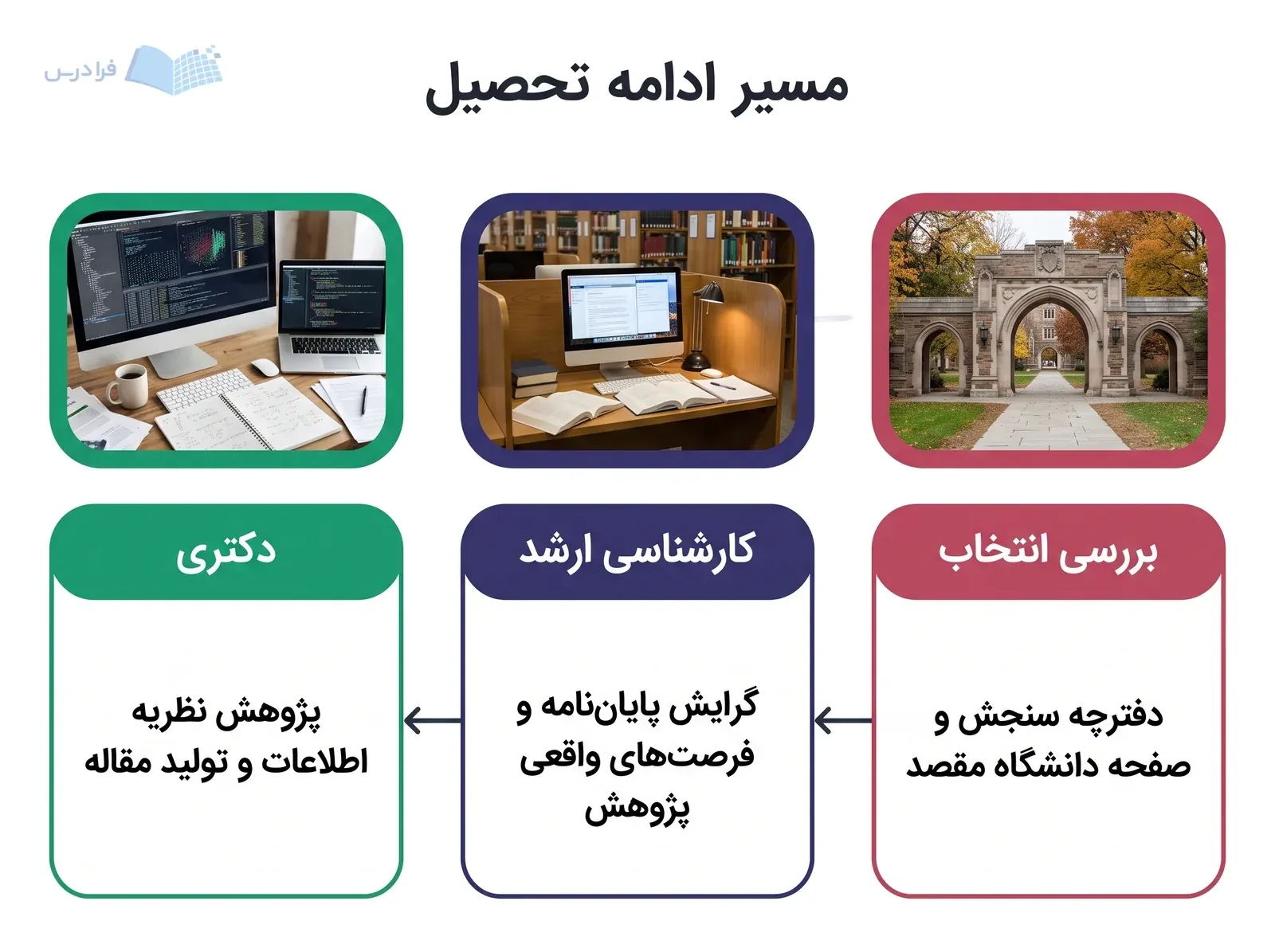 فرادرس

مسیر ادامه تحصیل

بررسی انتخاب

دفترچه سنجش و صفحه دانشگاه مقصد

کارشناسی ارشد

گرایش پایان‌نامه و فرصت‌های واقعی پژوهش

دکتری

پژوهش نظریه اطلاعات و تولید مقاله